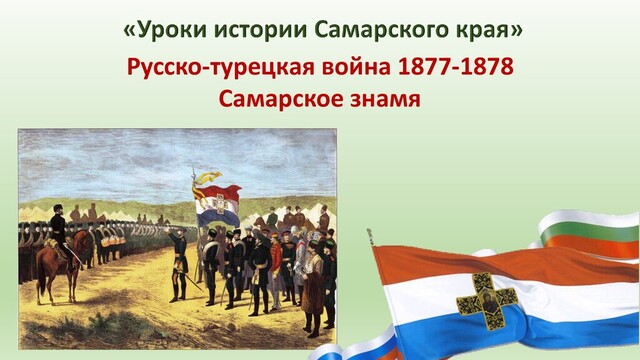 «Уроки истории Самарского края»

Русско-турецкая война 1877-1878
Самарское знамя